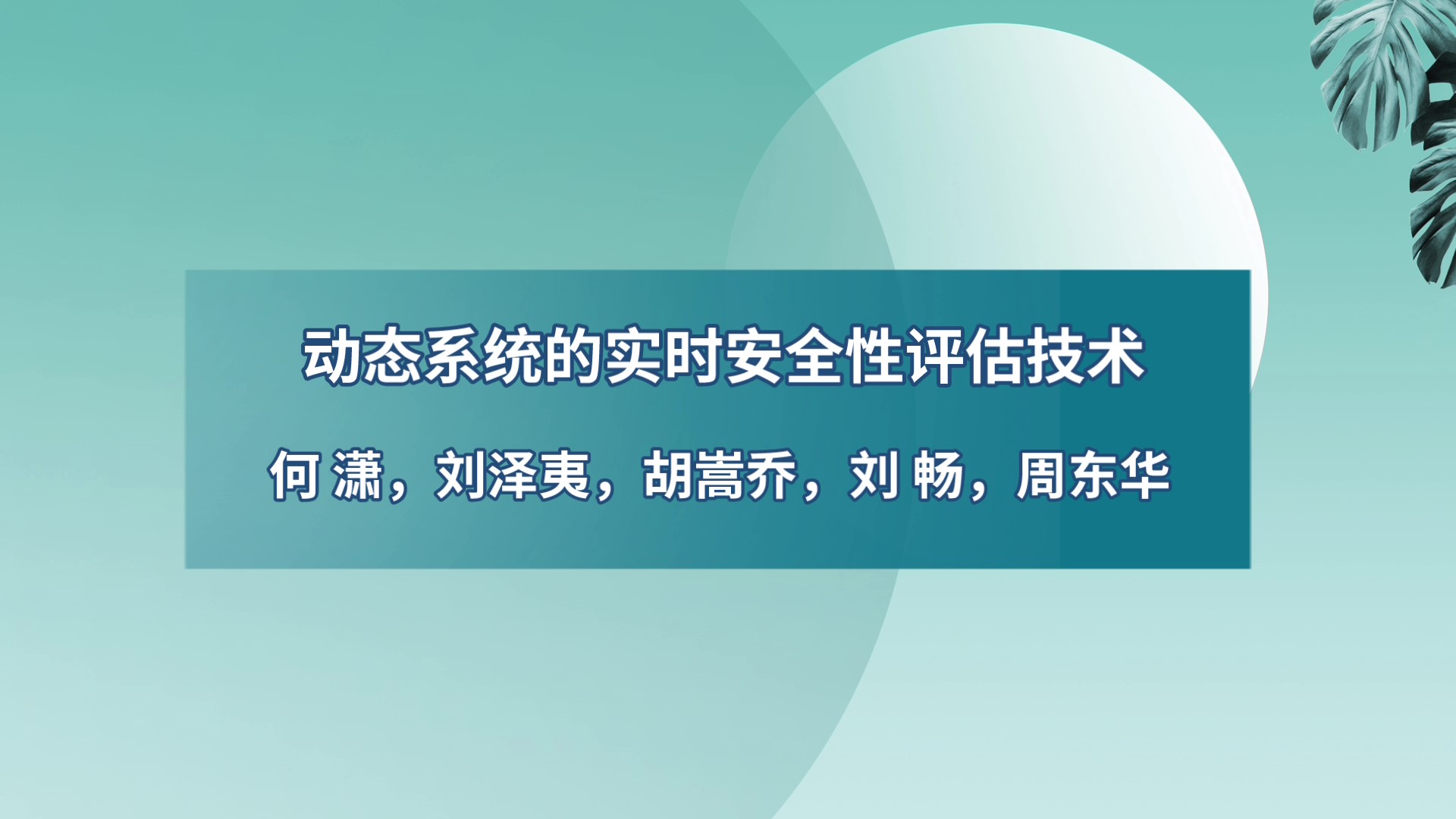 动态系统的实时安全性评估技术

何 潇，刘泽夷，胡嵩乔，刘 畅，周东华